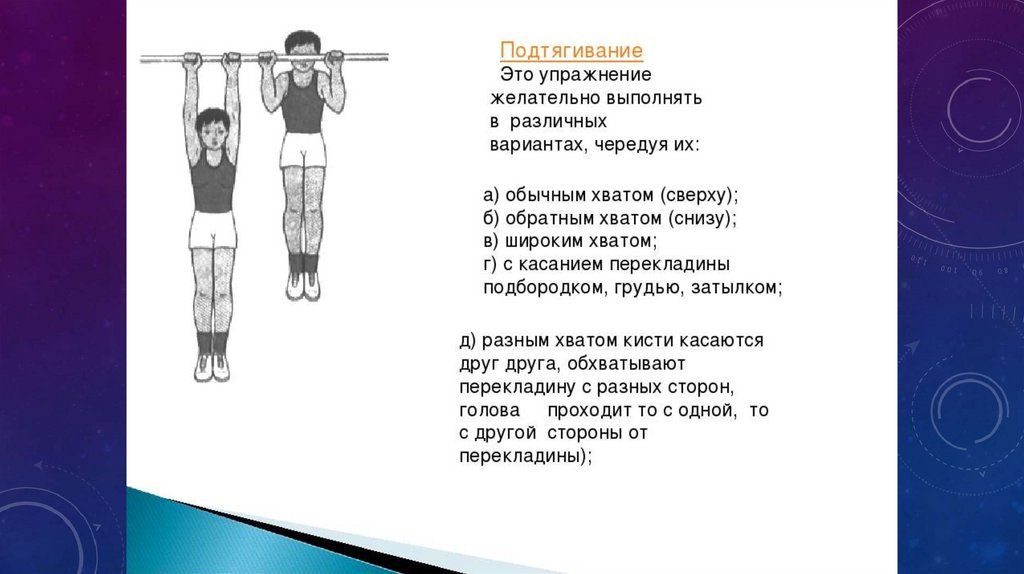 Подтягивание

Это упражнение желательно выполнять в различных вариантах, чередуя их:

а) обычным хватом (сверху);
б) обратным хватом (снизу);
в) широким хватом;
г) с касанием перекладины подбородком, грудью, затылком;

д) разным хватом кисти касаются друг друга, обхватывают перекладину с разных сторон, голова проходит то с одной, то с другой стороны от перекладины);